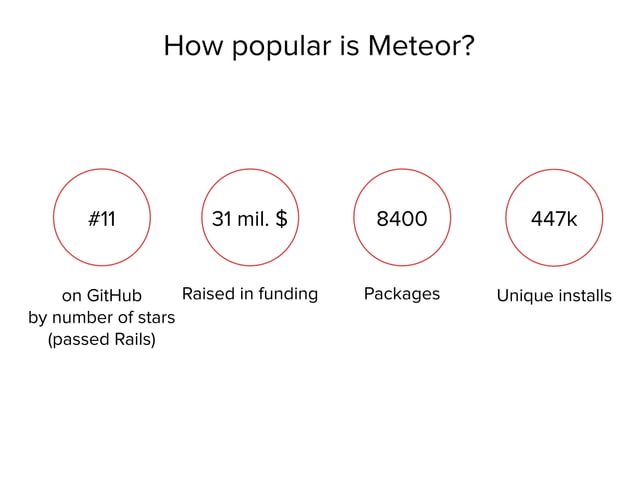 How popular is Meteor?

#11

on GitHub
by number of stars
(passed Rails)

31 mil. $

Raised in funding

8400

Packages

447k

Unique installs